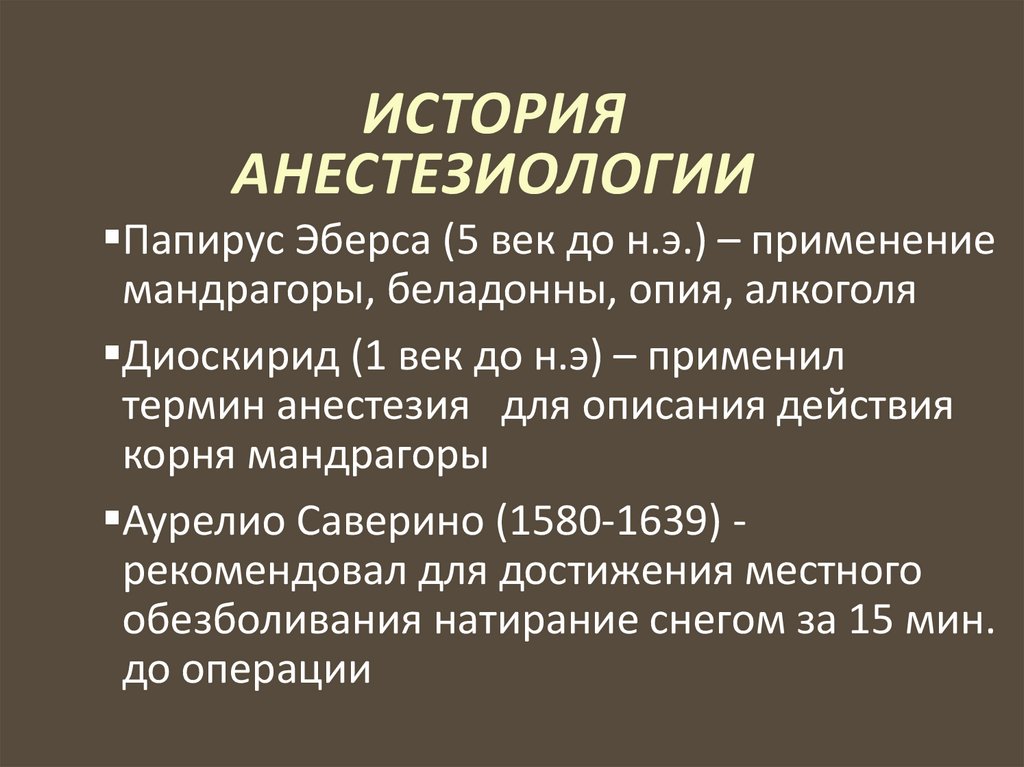 ИСТОРИЯ АНЕСТЕЗИОЛОГИИ

▪Папирус Эберса (5 век до н.э.) – применение мандрагоры, беладонны, опия, алкоголя

▪Диоскирид (1 век до н.э) – применил термин анестезия для описания действия корня мандрагоры

▪Аурелио Саверино (1580-1639) - рекомендовал для достижения местного обезболивания натирание снегом за 15 мин. до операции